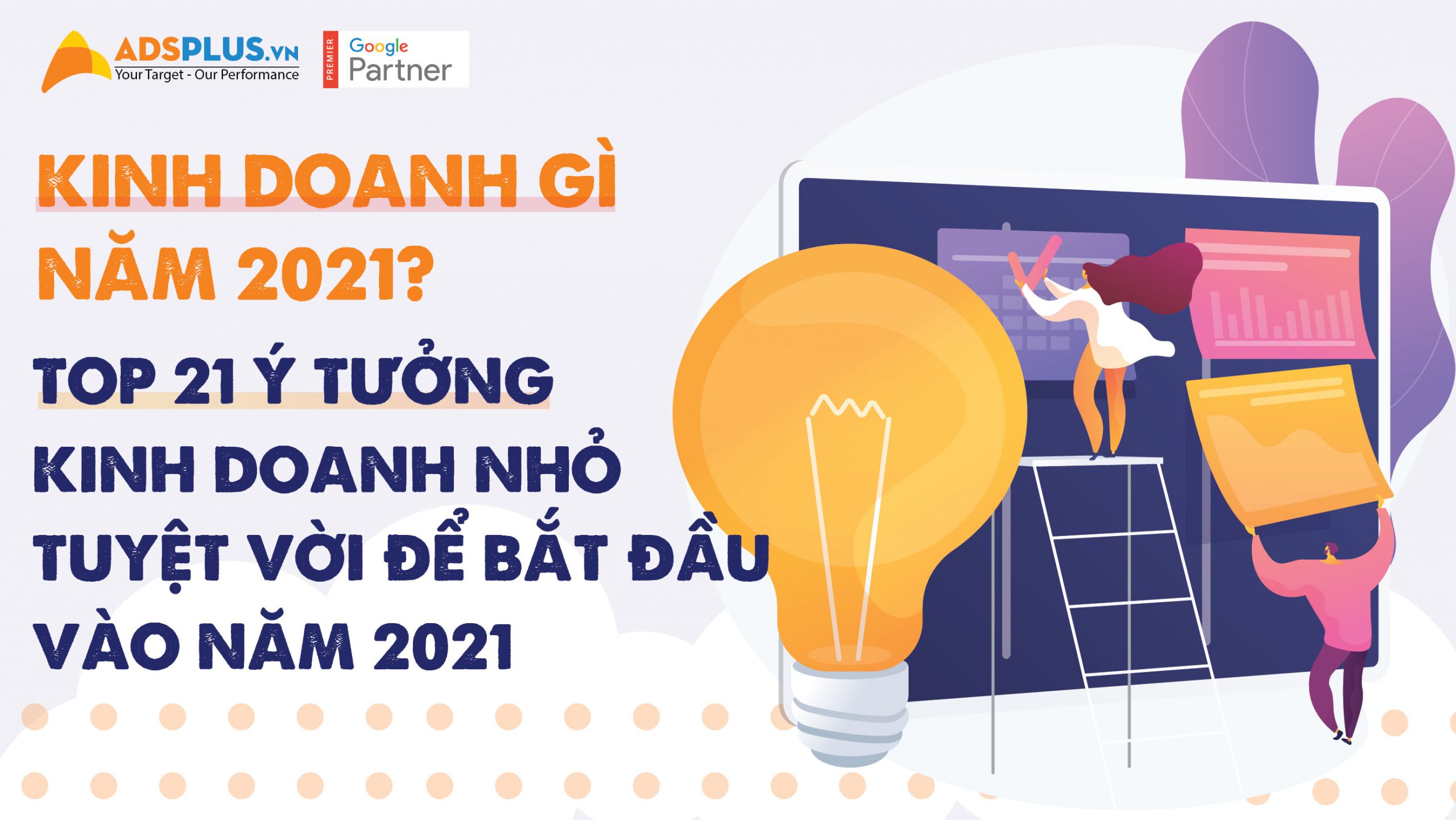 ADSPLUS.VN
Your Target - Our Performance

PREMIER
Google
Partner

KINH DOANH GÌ NĂM 2021?

TOP 21 Ý TƯỞNG KINH DOANH NHỎ TUYỆT VỜI ĐỂ BẮT ĐẦU VÀO NĂM 2021